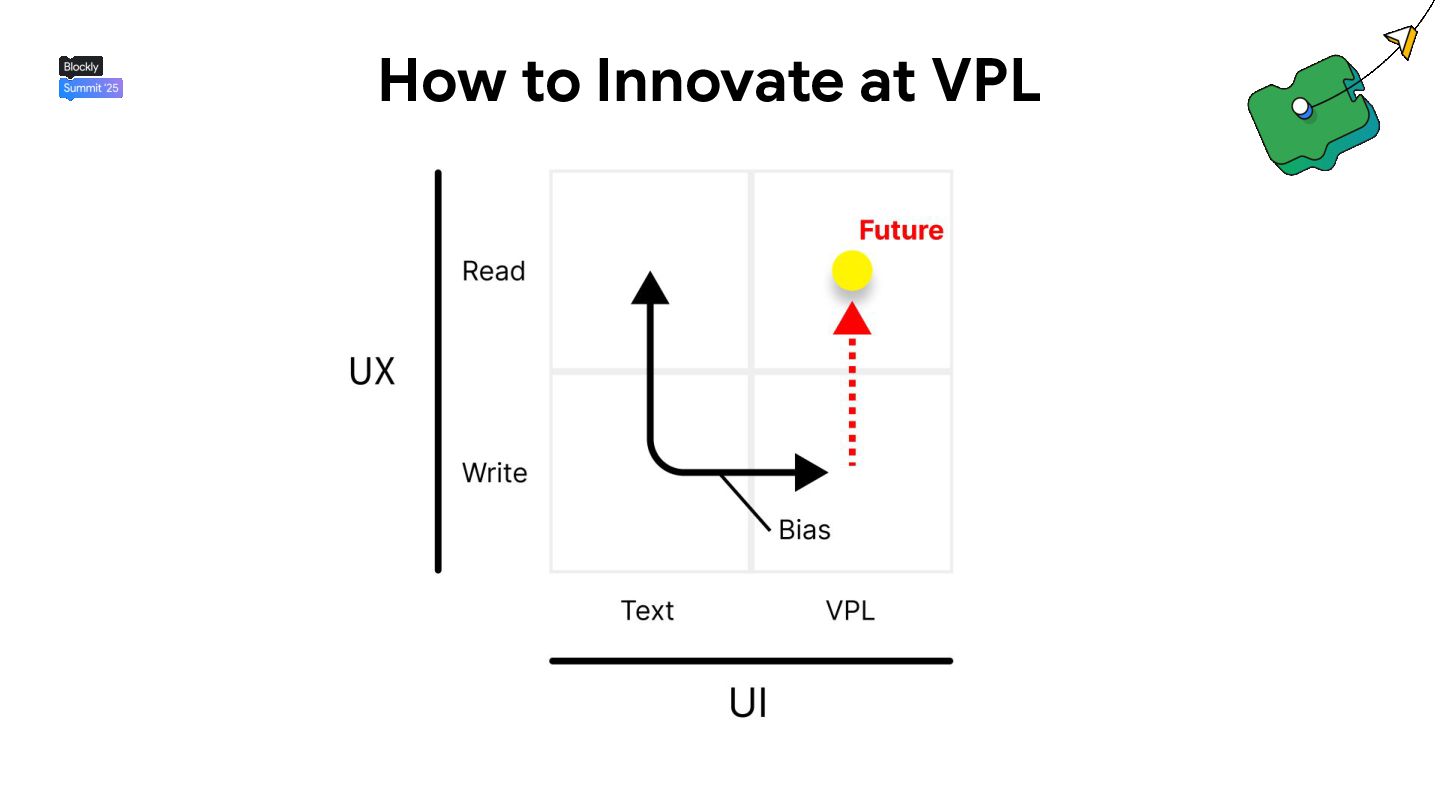 Blockly
Summit '25

How to Innovate at VPL

UX

Read

Write

Future

Bias

Text

VPL

UI